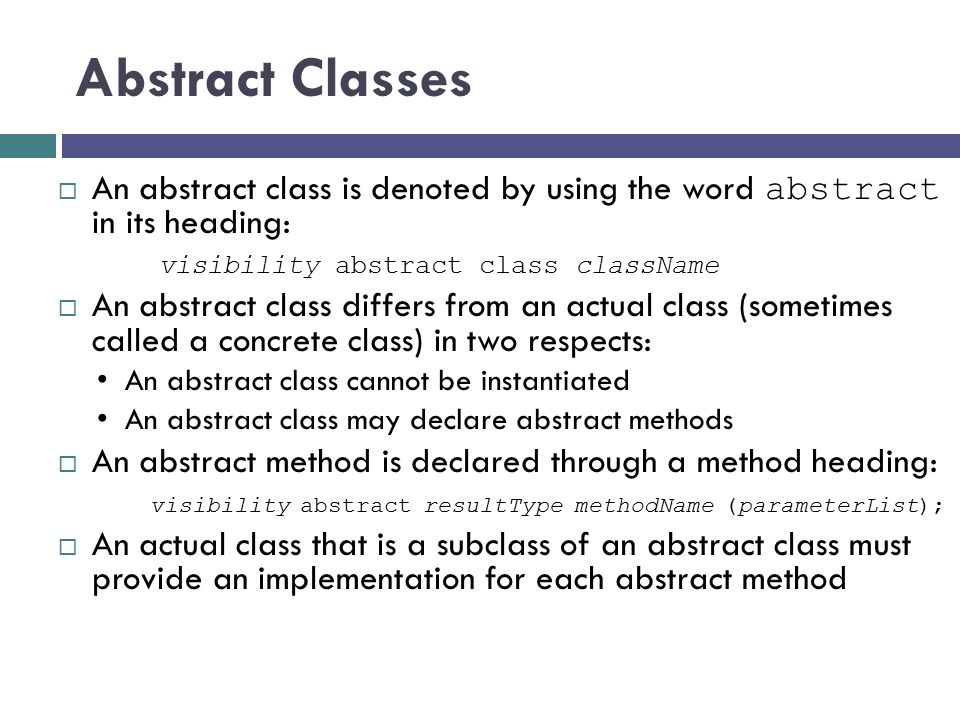 Abstract Classes

□ An abstract class is denoted by using the word abstract in its heading:

visibility abstract class className

□ An abstract class differs from an actual class (sometimes called a concrete class) in two respects:

• An abstract class cannot be instantiated

• An abstract class may declare abstract methods

□ An abstract method is declared through a method heading:

visibility abstract resultType methodName (parameterList);

□ An actual class that is a subclass of an abstract class must provide an implementation for each abstract method